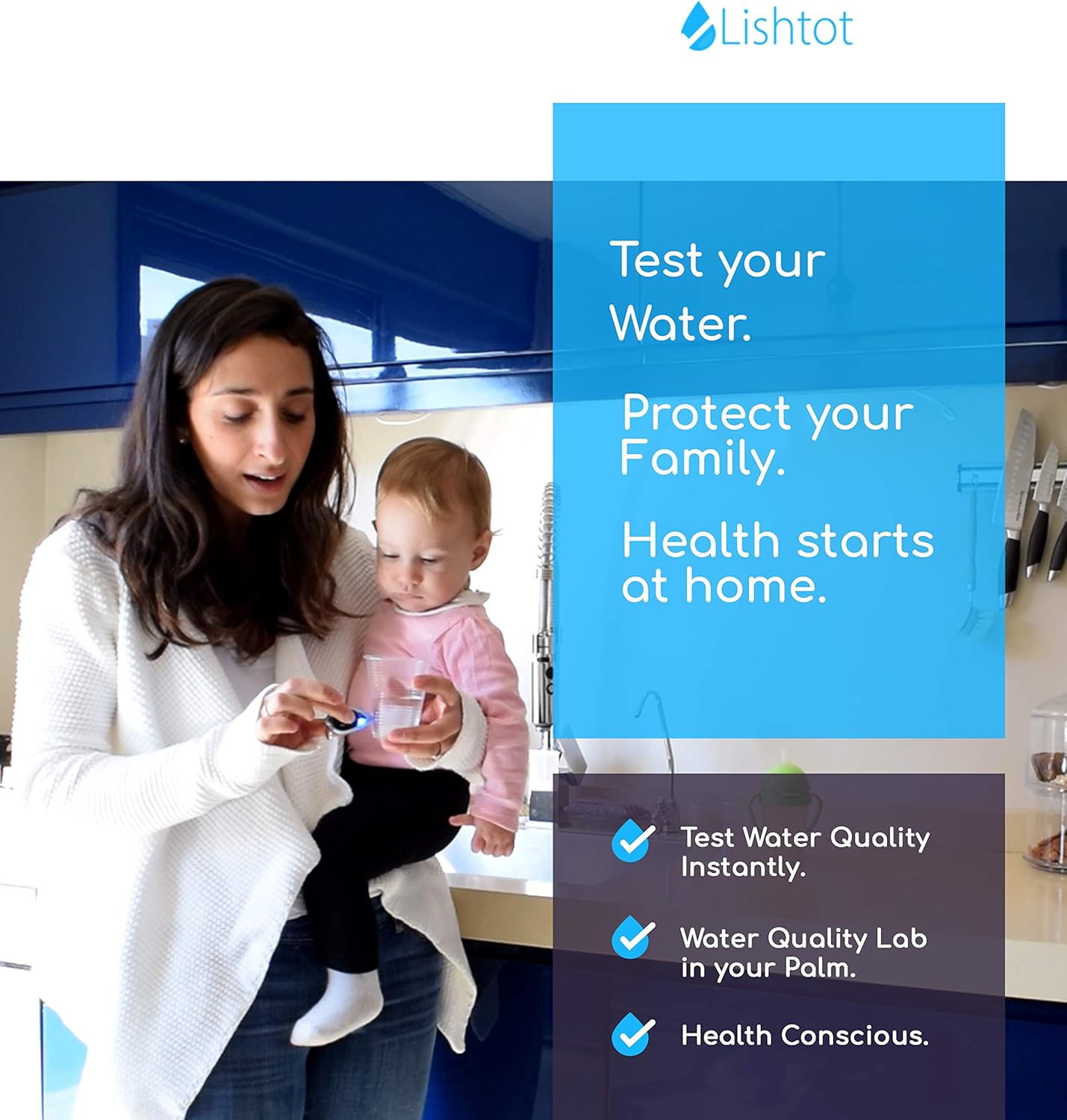 Lishtot

Test your Water.

Protect your Family.

Health starts at home.

Test Water Quality Instantly.

Water Quality Lab in your Palm.

Health Conscious.